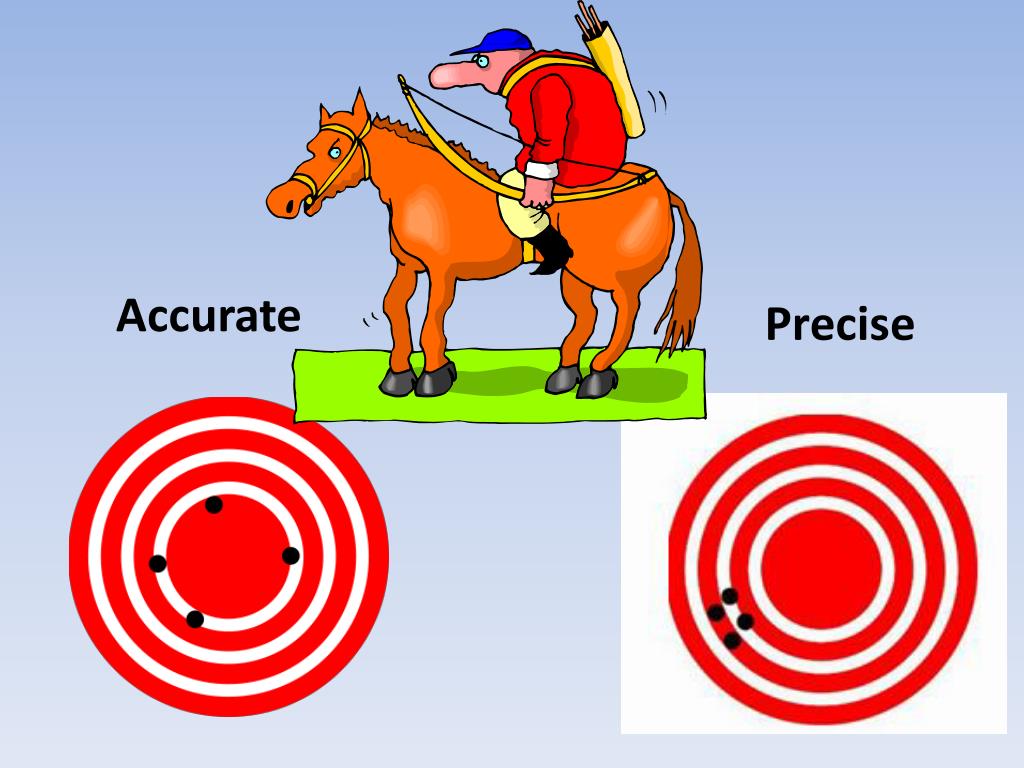 Accurate

Precise